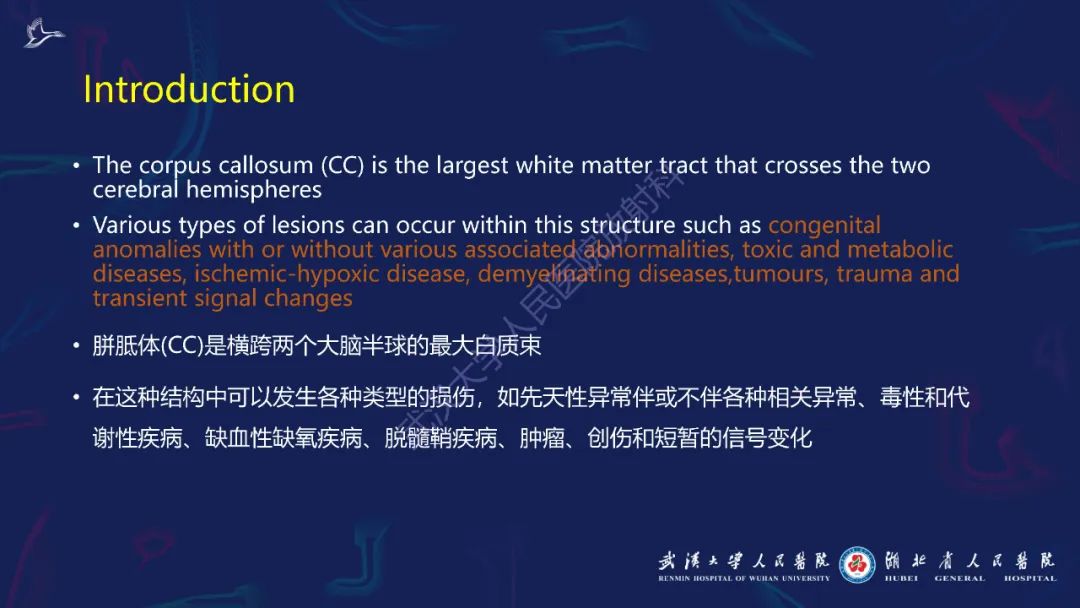 Introduction

• The corpus callosum (CC) is the largest white matter tract that crosses the two cerebral hemispheres

• Various types of lesions can occur within this structure such as congenital anomalies with or without various associated abnormalities, toxic and metabolic diseases, ischemic-hypoxic disease, demyelinating diseases,tumours, trauma and transient signal changes

• 胼胝体(CC)是横跨两个大脑半球的最大白质束

• 在这种结构中可以发生各种类型的损伤，如先天性异常伴或不伴各种相关异常、毒性和代谢性疾病、缺血性缺氧疾病、脱髓鞘疾病、肿瘤、创伤和短暂的信号变化

武汉大学人民医院放射科

武汉大学人民医院
RENMIN HOSPITAL OF WUHAN UNIVERSITY
湖北省人民医院
HUBEI GENERAL HOSPITAL